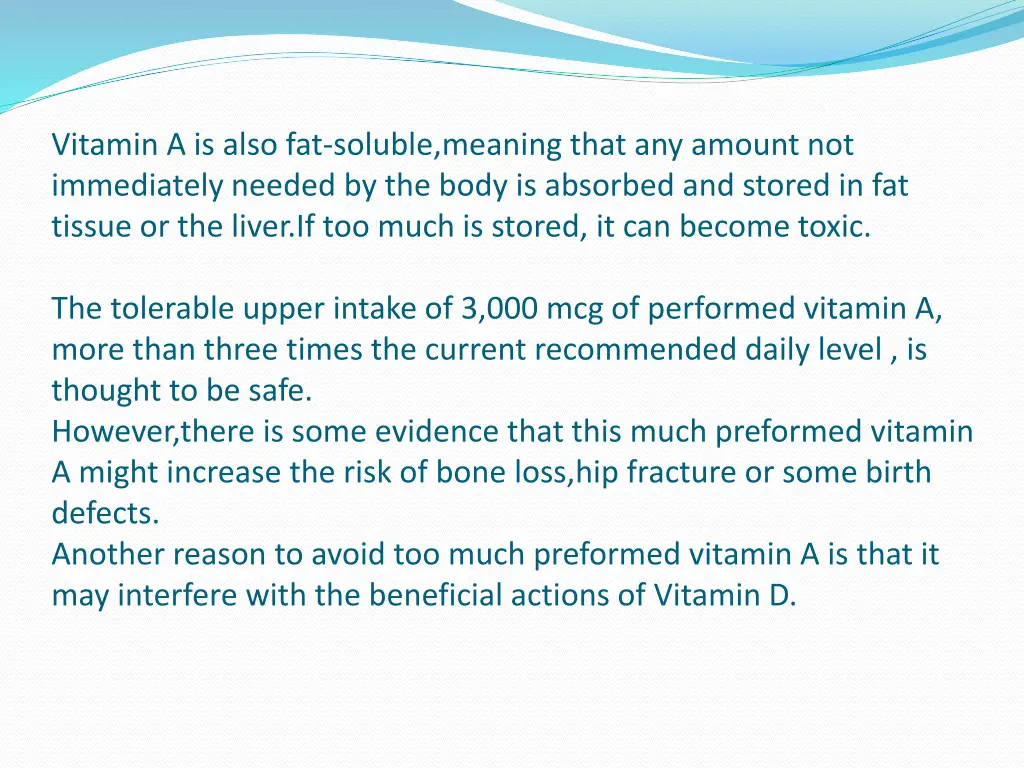 Vitamin A is also fat-soluble,meaning that any amount not immediately needed by the body is absorbed and stored in fat tissue or the liver.If too much is stored, it can become toxic.

The tolerable upper intake of 3,000 mcg of performed vitamin A, more than three times the current recommended daily level , is thought to be safe.
However,there is some evidence that this much preformed vitamin A might increase the risk of bone loss,hip fracture or some birth defects.
Another reason to avoid too much preformed vitamin A is that it may interfere with the beneficial actions of Vitamin D.